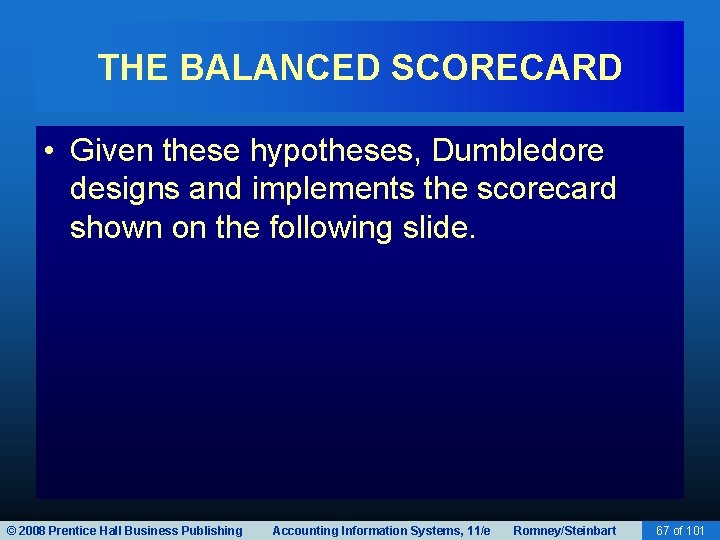 THE BALANCED SCORECARD

• Given these hypotheses, Dumbledore designs and implements the scorecard shown on the following slide.

© 2008 Prentice Hall Business Publishing Accounting Information Systems, 11/e Romney/Steinbart 67 of 101